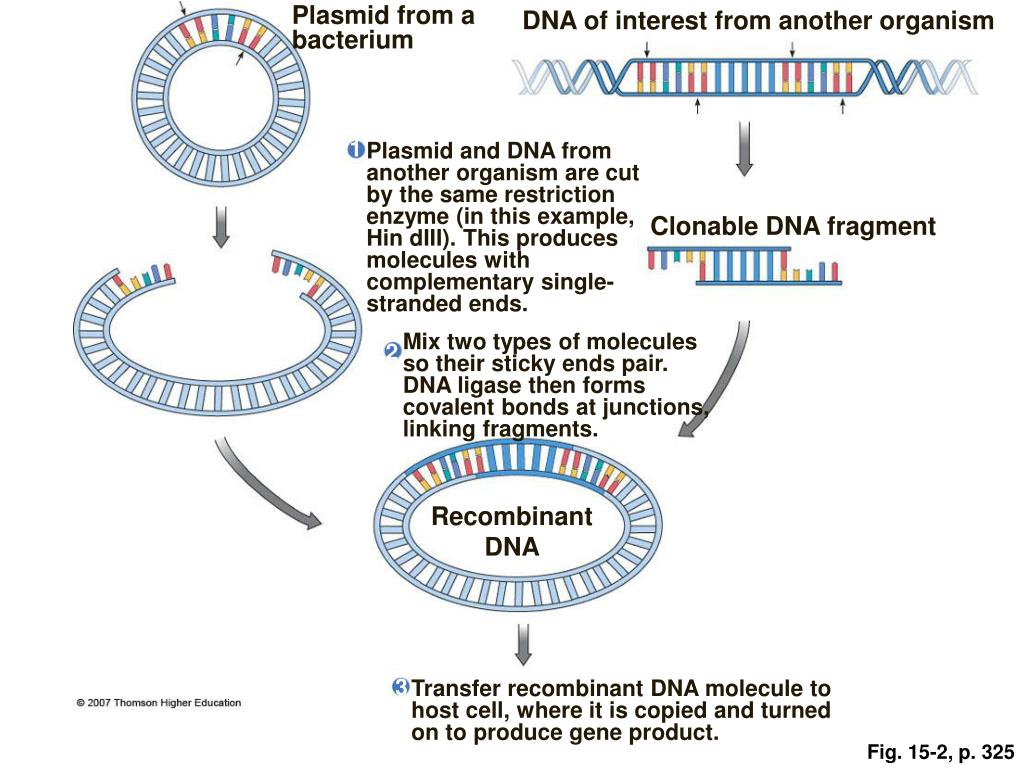 Plasmid from a bacterium

DNA of interest from another organism

1 Plasmid and DNA from another organism are cut by the same restriction enzyme (in this example, Hin dIII). This produces molecules with complementary single-stranded ends.

Clonable DNA fragment

2 Mix two types of molecules so their sticky ends pair. DNA ligase then forms covalent bonds at junctions, linking fragments.

Recombinant DNA

3 Transfer recombinant DNA molecule to host cell, where it is copied and turned on to produce gene product.

© 2007 Thomson Higher Education

Fig. 15-2, p. 325